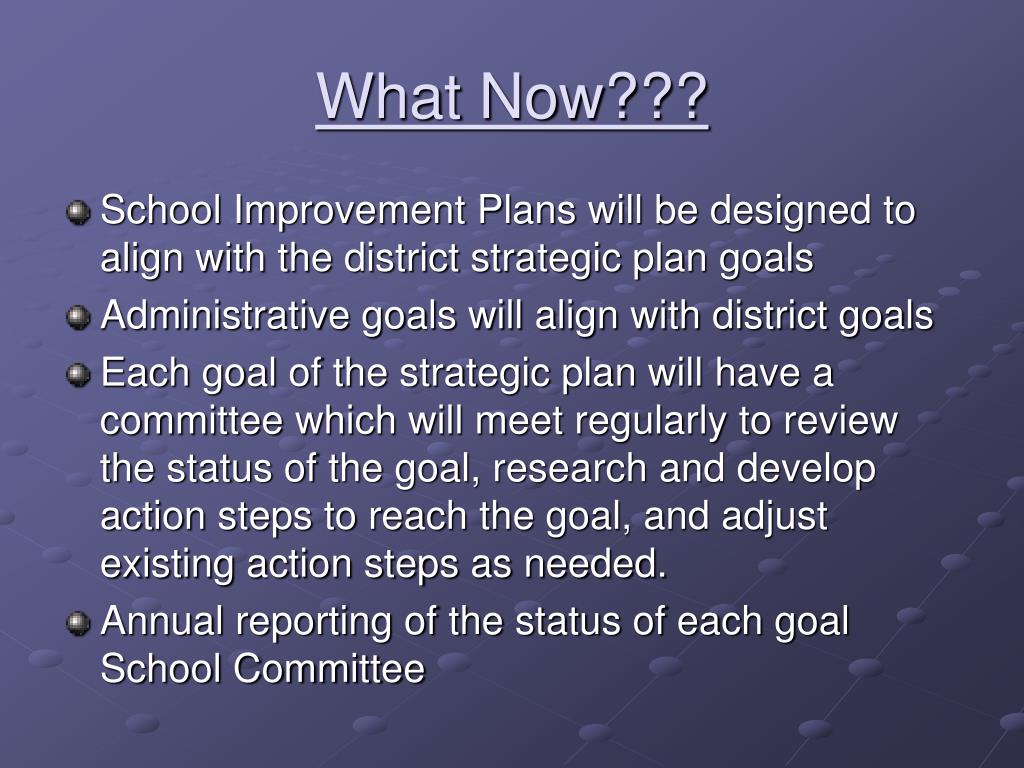 What Now???

School Improvement Plans will be designed to align with the district strategic plan goals

Administrative goals will align with district goals

Each goal of the strategic plan will have a committee which will meet regularly to review the status of the goal, research and develop action steps to reach the goal, and adjust existing action steps as needed.

Annual reporting of the status of each goal School Committee